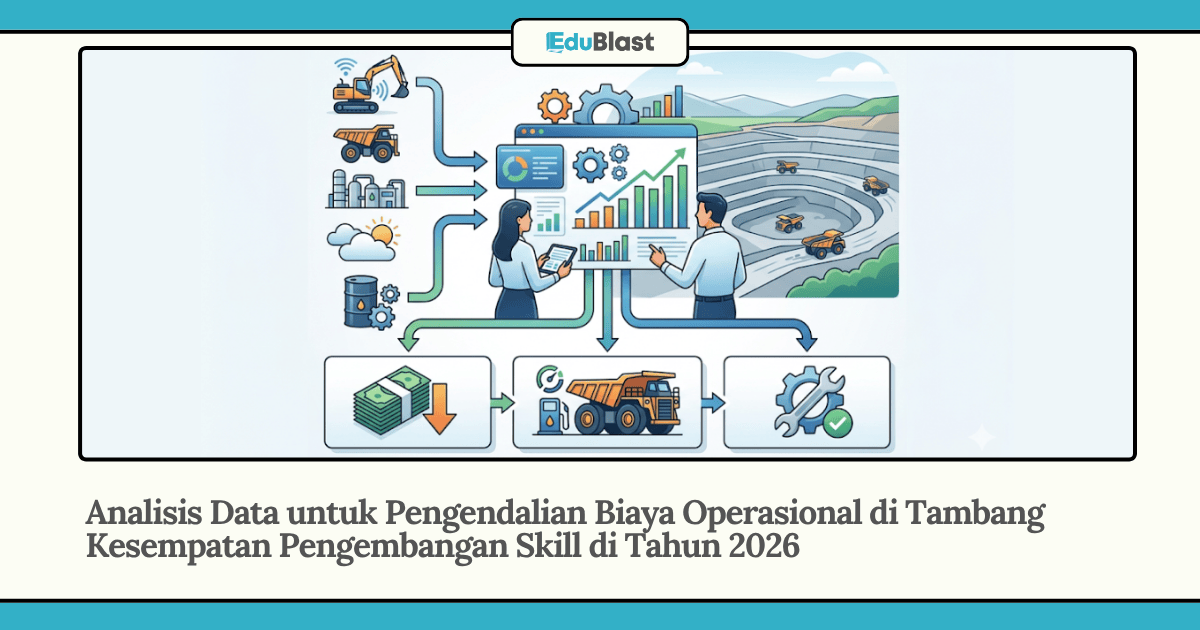 EduBlast

Analisis Data untuk Pengendalian Biaya Operasional di Tambang Kesempatan Pengembangan Skill di Tahun 2026